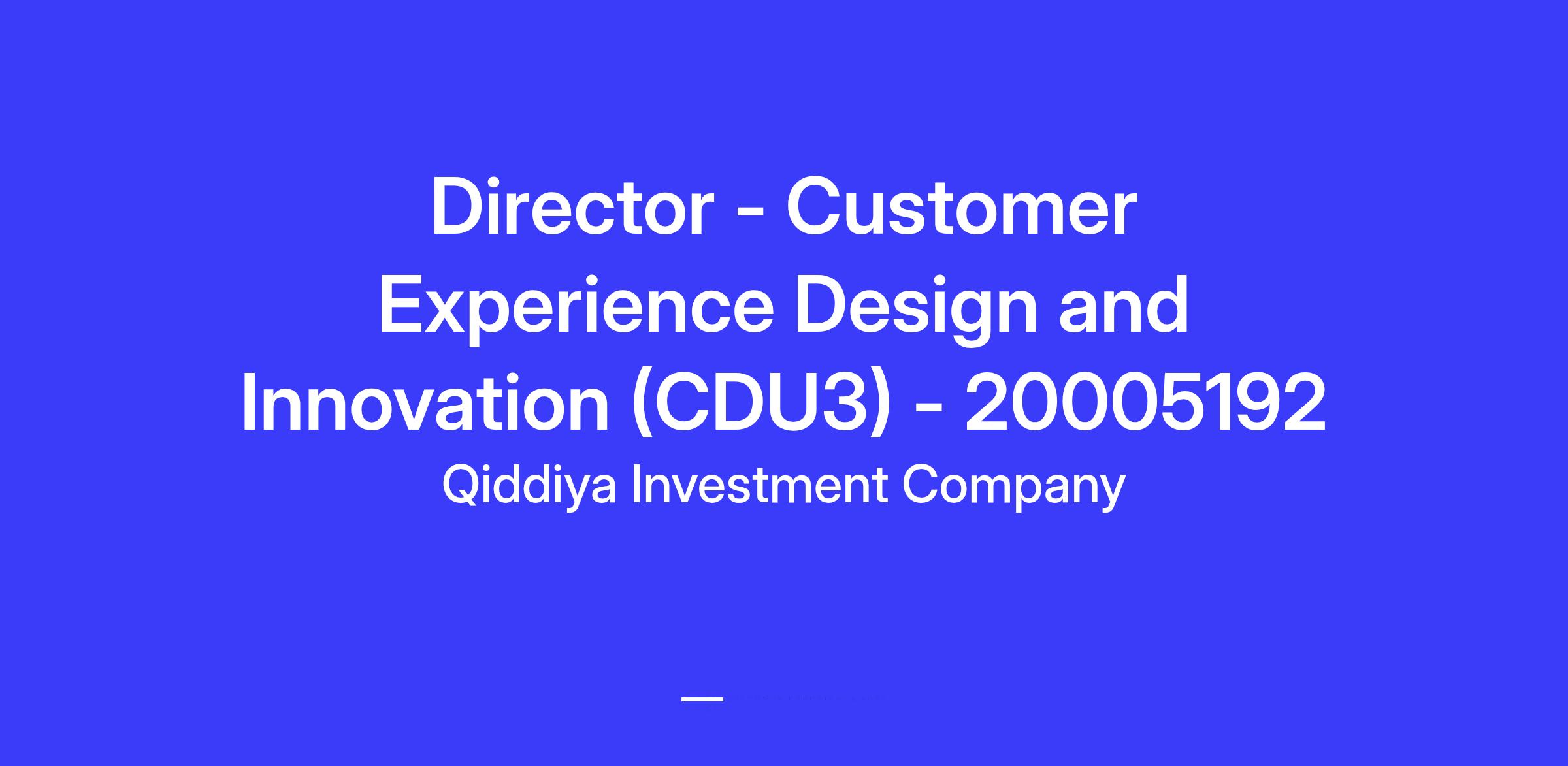 Director - Customer Experience Design and Innovation (CDU3) - 20005192

Qiddiya Investment Company